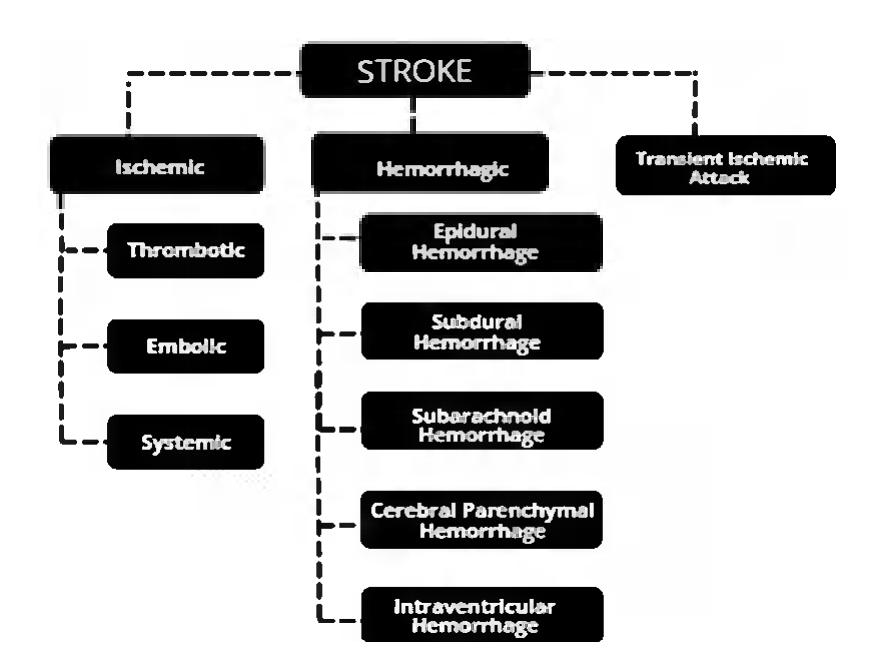 STROKE

Ischemic

Thrombotic

Embolic

Systemic

Hemorrhagic

Epidural Hemorrhage

Subdural Hemorrhage

Subarachnoid Hemorrhage

Cerebral Parenchymal Hemorrhage

Intraventricular Hemorrhage

Transient Ischemic Attack